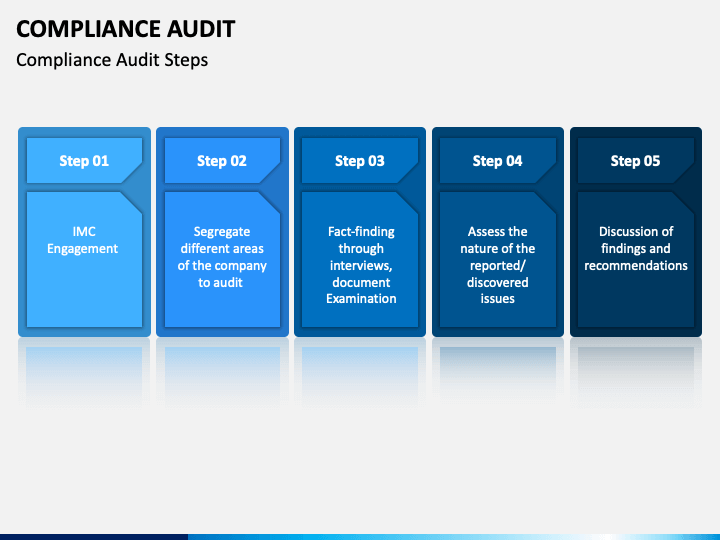 COMPLIANCE AUDIT

Compliance Audit Steps

Step 01

IMC Engagement

Step 02

Segregate different areas of the company to audit

Step 03

Fact-finding through interviews, document Examination

Step 04

Assess the nature of the reported/ discovered issues

Step 05

Discussion of findings and recommendations